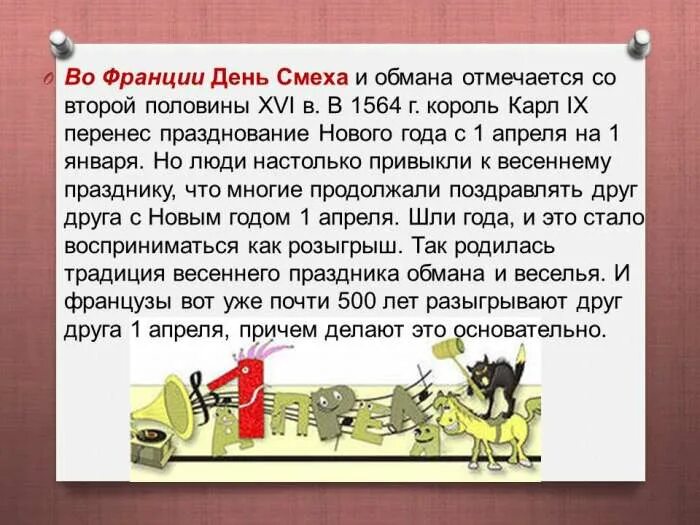 Во Франции День Смеха и обмана отмечается со второй половины XVI в. В 1564 г. король Карл IX перенес празднование Нового года с 1 апреля на 1 января. Но люди настолько привыкли к весеннему празднику, что многие продолжали поздравлять друг друга с Новым годом 1 апреля. Шли года, и это стало восприниматься как розыгрыш. Так родилась традиция весеннего праздника обмана и веселья. И французы вот уже почти 500 лет разыгрывают друг друга 1 апреля, причем делают это основательно.

1 АПРЕЛЯ